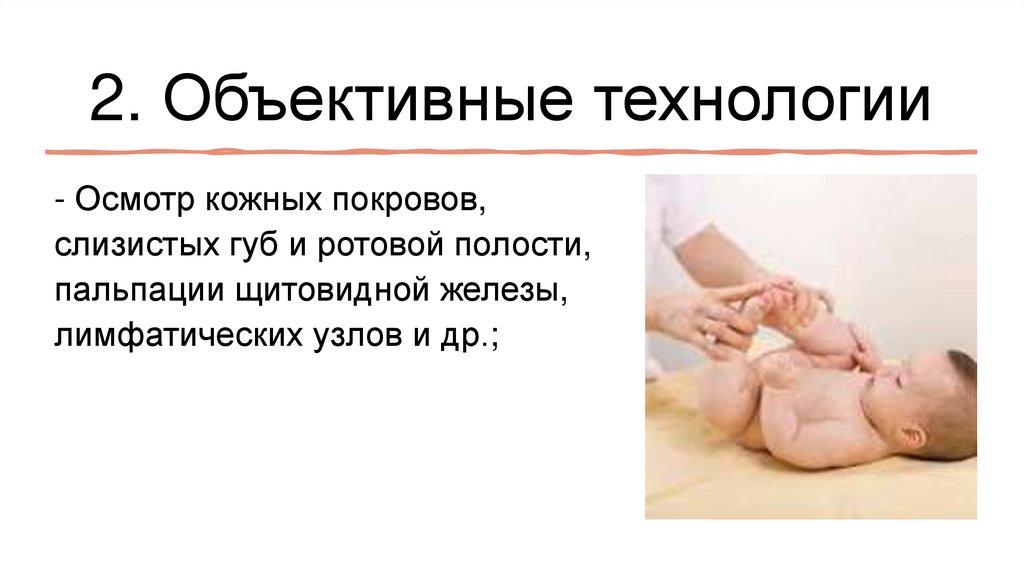 2. Объективные технологии

- Осмотр кожных покровов, слизистых губ и ротовой полости, пальпации щитовидной железы, лимфатических узлов и др.;